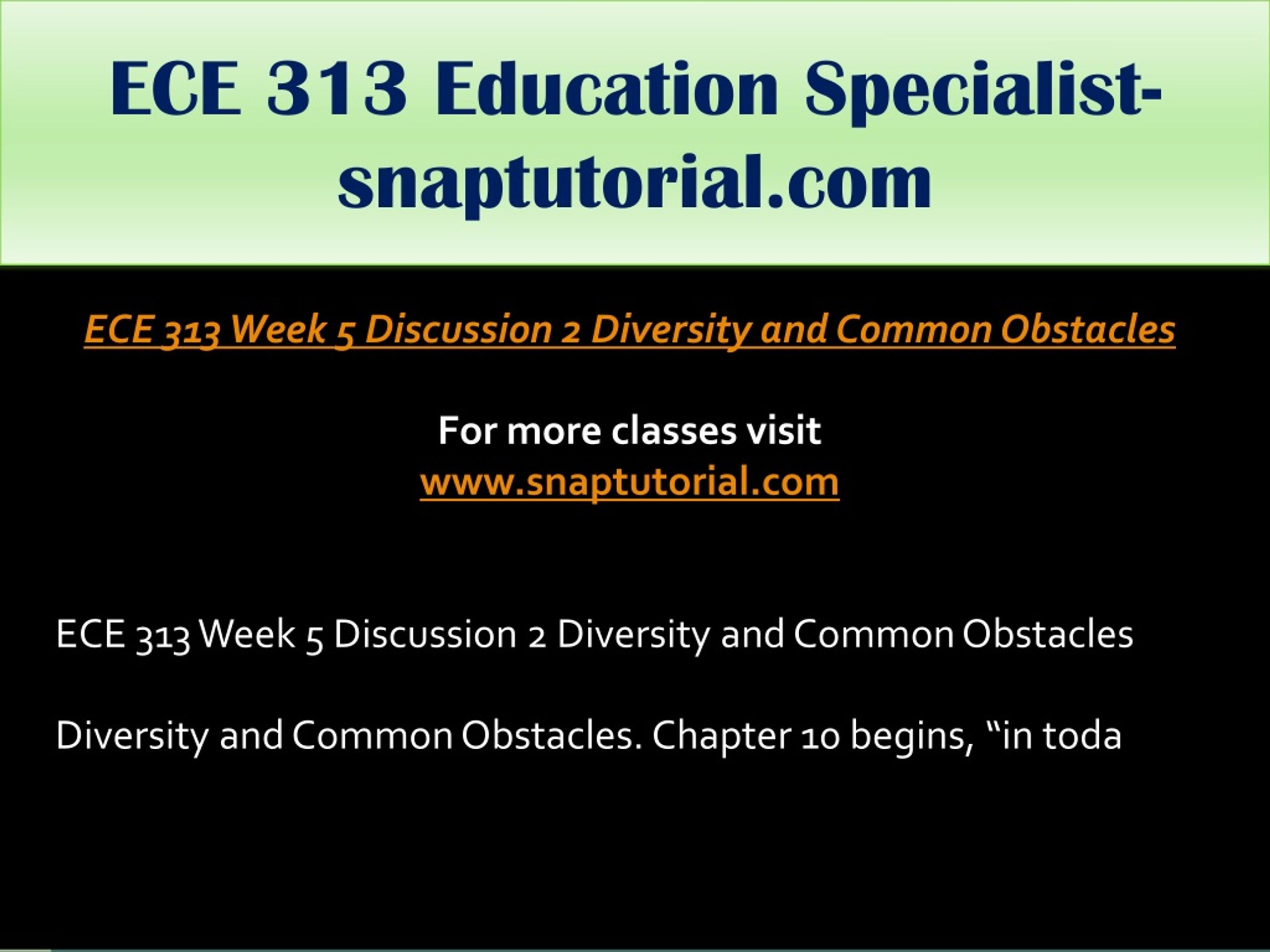 ECE 313 Education Specialist-snaptutorial.com

ECE 313 Week 5 Discussion 2 Diversity and Common Obstacles

For more classes visit
www.snaptutorial.com

ECE 313 Week 5 Discussion 2 Diversity and Common Obstacles

Diversity and Common Obstacles. Chapter 10 begins, “in toda